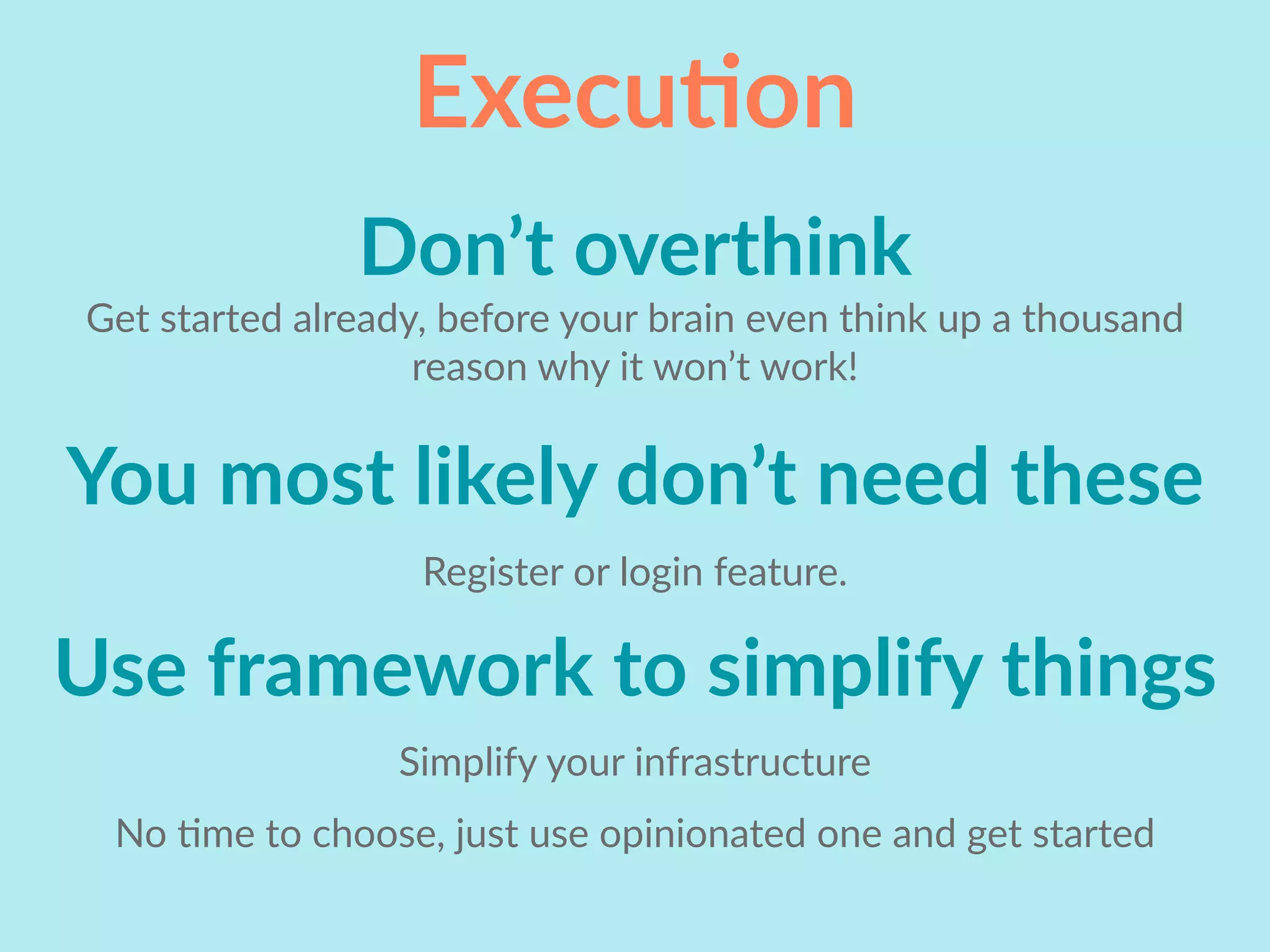 Execution

Don’t overthink

Get started already, before your brain even think up a thousand reason why it won’t work!

You most likely don’t need these

Register or login feature.

Use framework to simplify things

Simplify your infrastructure

No time to choose, just use opinionated one and get started